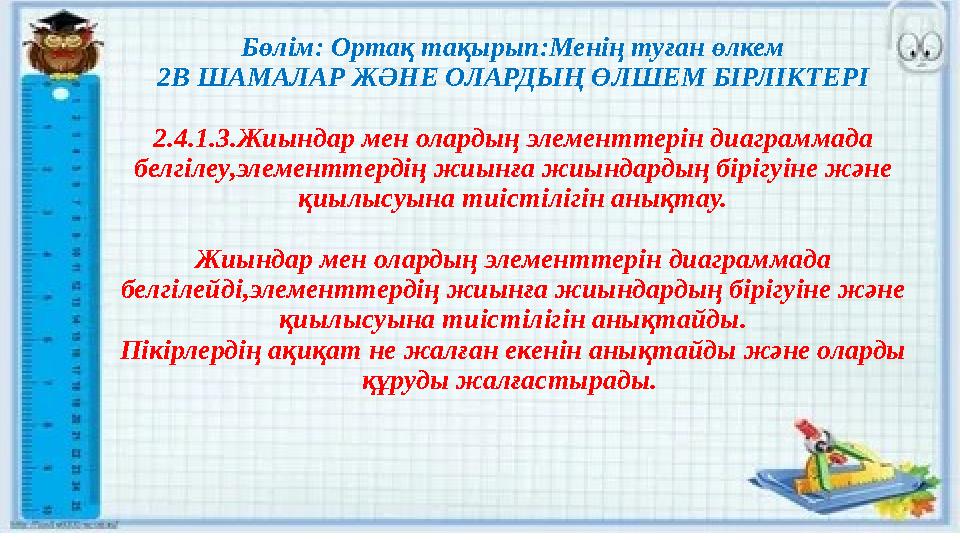 Бөлім: Ортақ тақырып:Менің туған өлкем
2В ШАМАЛАР ЖӘНЕ ОЛАРДЫҢ ӨЛШЕМ БІРЛІКТЕРІ

2.4.1.3.Жиындар мен олардың элементтерін диаграммада белгілеу,элементтердің жиынға жиындардың бірігуіне және қиылысуына тиістілігін анықтау.

Жиындар мен олардың элементтерін диаграммада белгілейді,элементтердің жиынға жиындардың бірігуіне және қиылысуына тиістілігін анықтайды.
Пікірлердің ақиқат не жалған екенін анықтайды және оларды құруды жалғастырады.